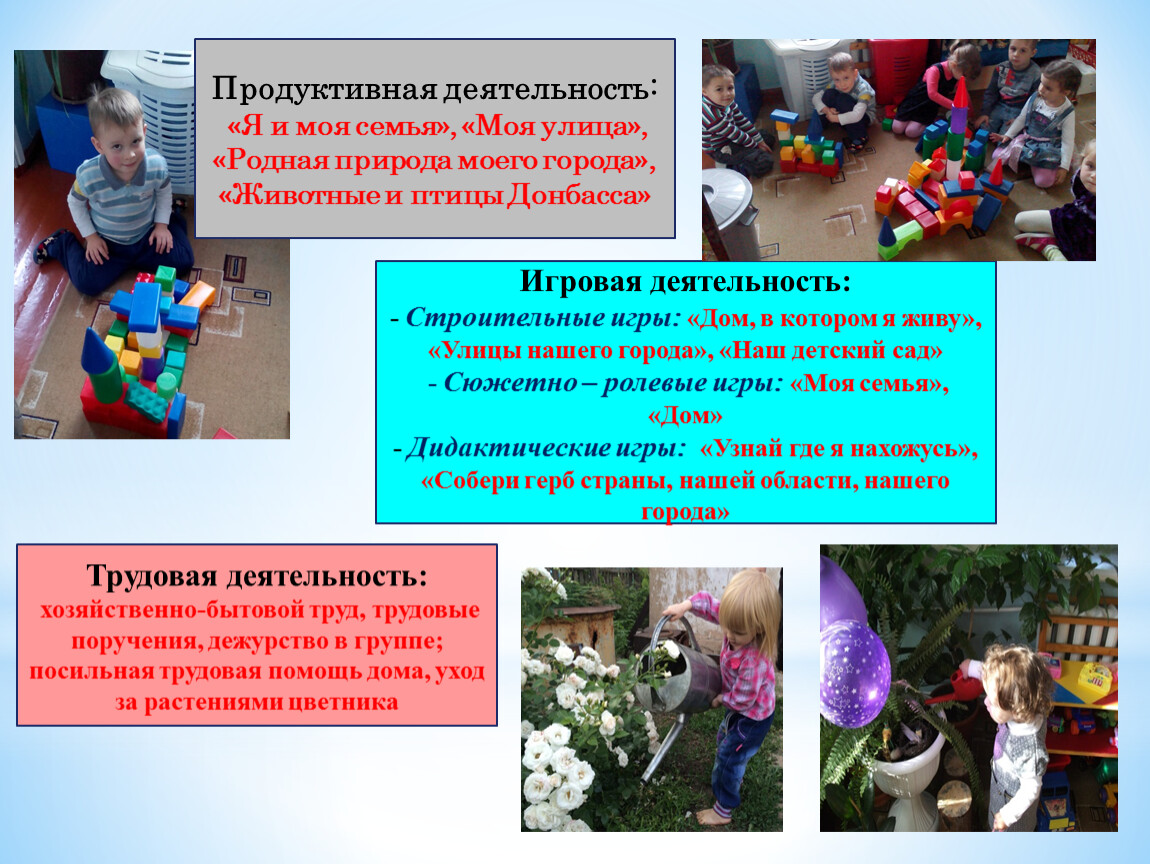 Продуктивная деятельность:
«Я и моя семья», «Моя улица», «Родная природа моего города», «Животные и птицы Донбасса»

Игровая деятельность:
- Строительные игры: «Дом, в котором я живу», «Улицы нашего города», «Наш детский сад»
- Сюжетно – ролевые игры: «Моя семья», «Дом»
- Дидактические игры: «Узнай где я нахожусь», «Собери герб страны, нашей области, нашего города»

Трудовая деятельность:
хозяйственно-бытовой труд, трудовые поручения, дежурство в группе; посильная трудовая помощь дома, уход за растениями цветника